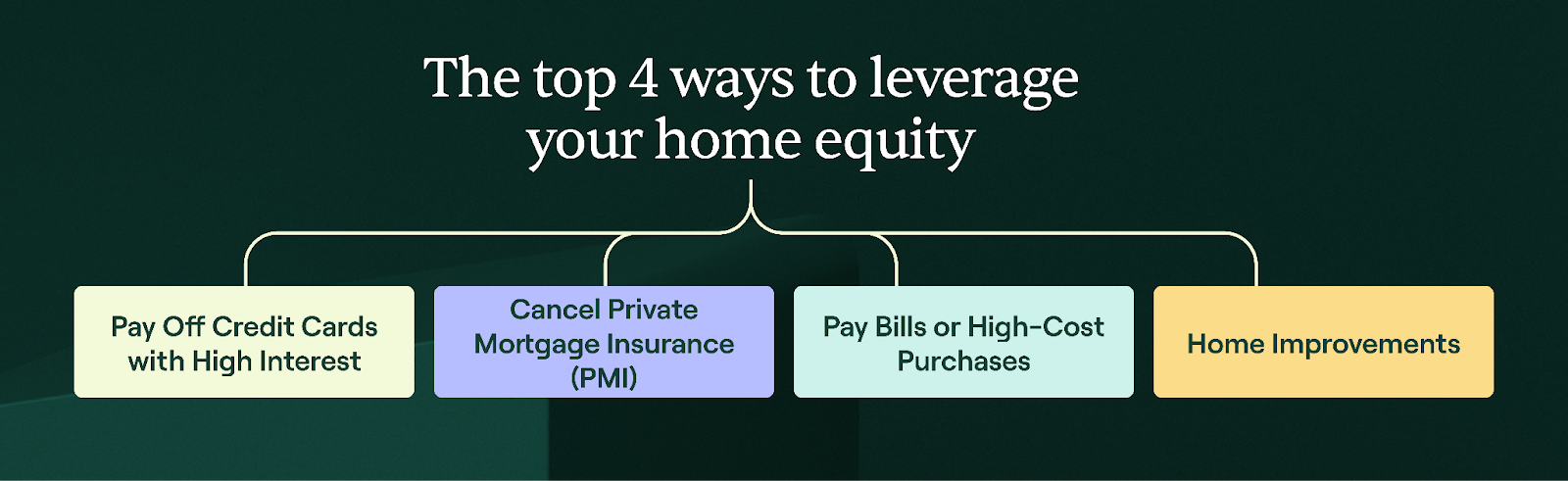 The top 4 ways to leverage your home equity

Pay Off Credit Cards with High Interest

Cancel Private Mortgage Insurance (PMI)

Pay Bills or High-Cost Purchases

Home Improvements